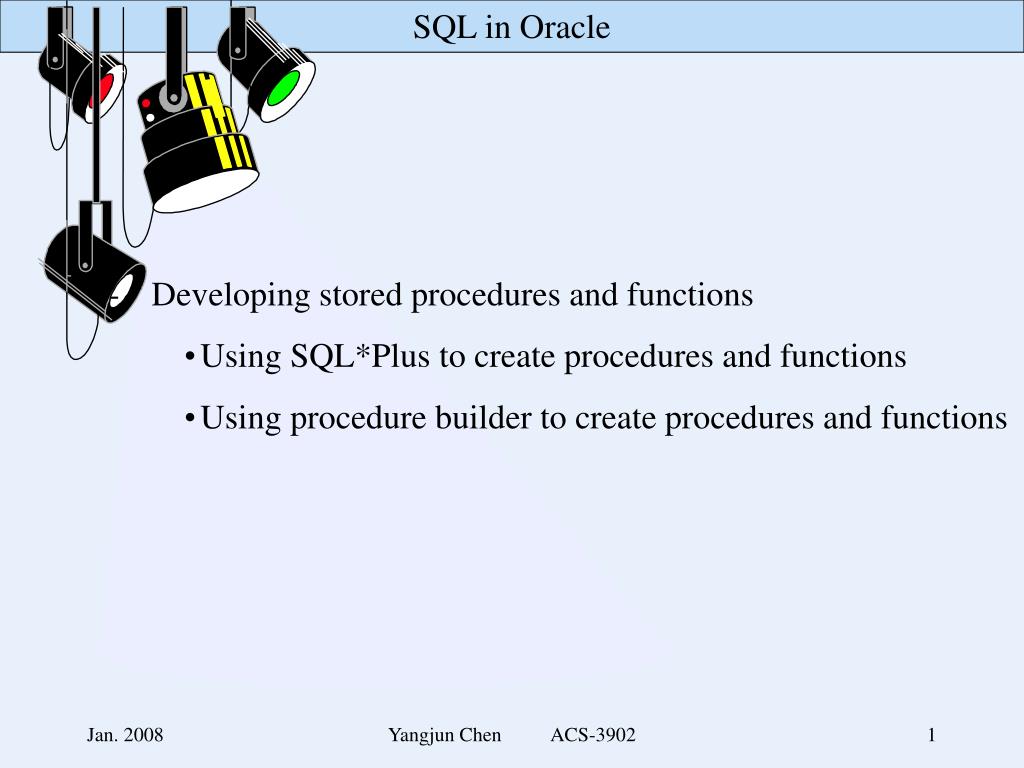 SQL in Oracle

Developing stored procedures and functions

• Using SQL*Plus to create procedures and functions

• Using procedure builder to create procedures and functions

Jan. 2008 Yangjun Chen ACS-3902 1